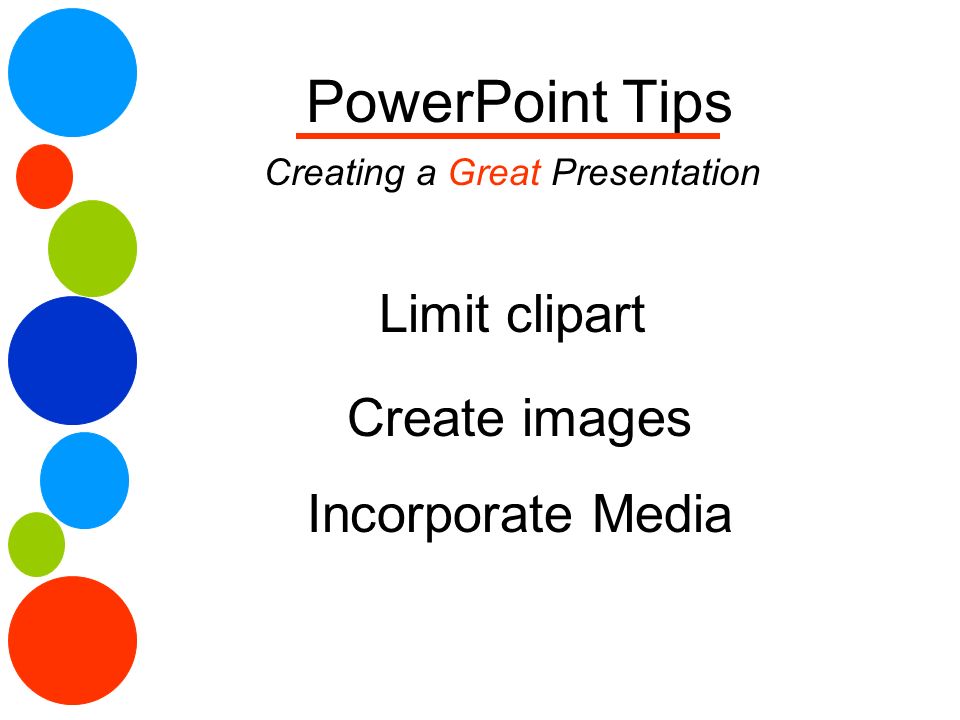 PowerPoint Tips

Creating a Great Presentation

Limit clipart

Create images

Incorporate Media